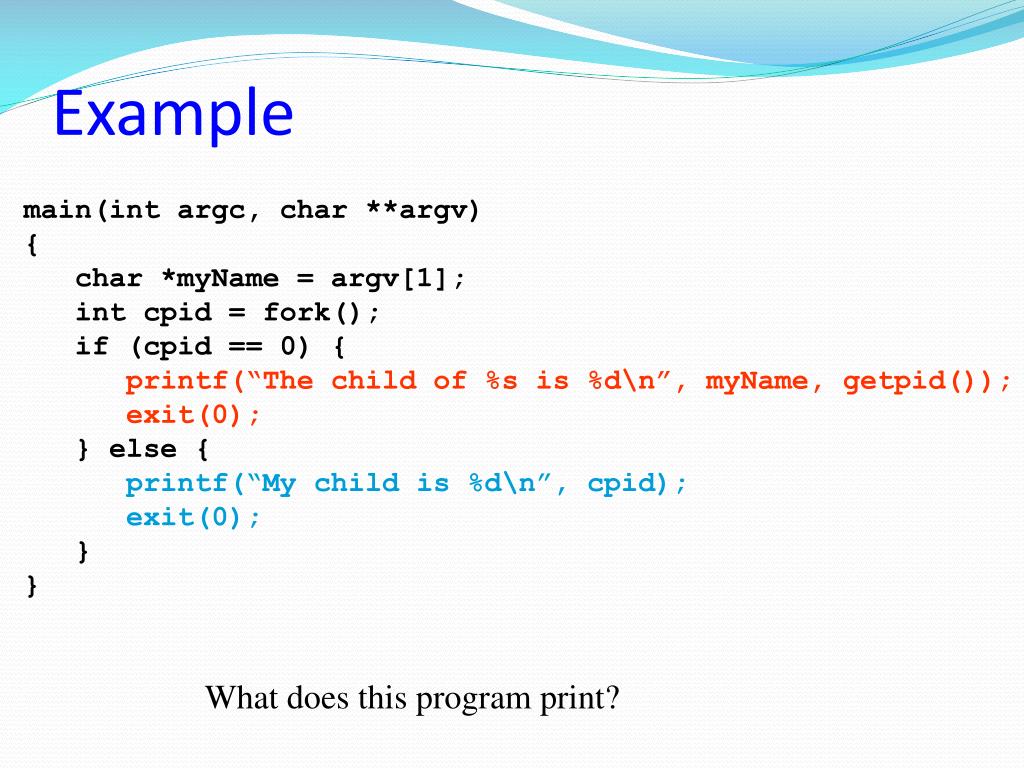 Example

main(int argc, char **argv)
{
    char *myName = argv[1];
    int cpid = fork();
    if (cpid == 0) {
        printf(“The child of %s is %d\n”, myName, getpid());
        exit(0);
    } else {
        printf(“My child is %d\n”, cpid);
        exit(0);
    }
}

What does this program print?